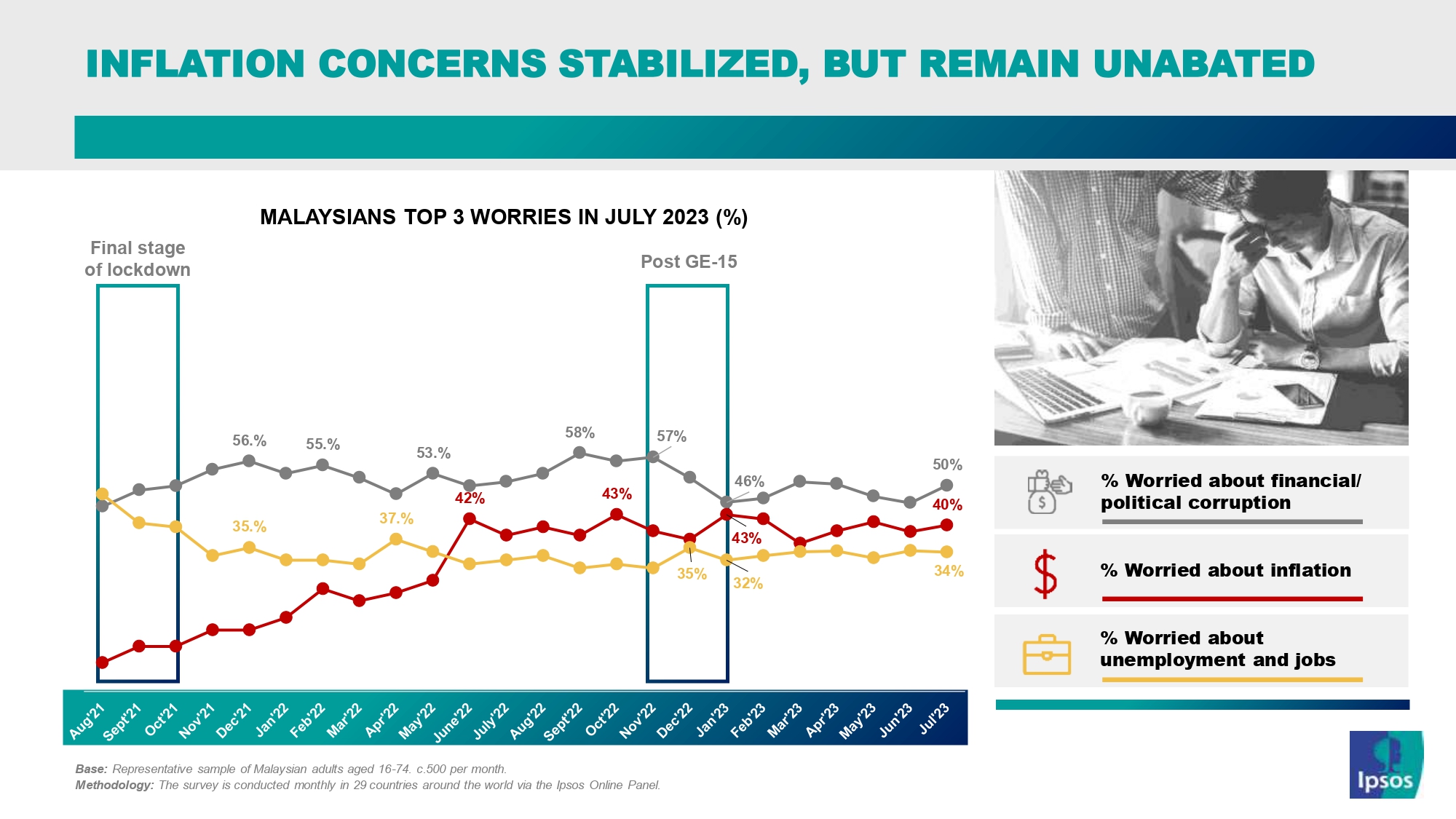 INFLATION CONCERNS STABILIZED, BUT REMAIN UNABATED

MALAYSIANS TOP 3 WORRIES IN JULY 2023 (%)

Final stage of lockdown

Post GE-15

56.%
55.%
53.%
58%
57%
46%
50%
42%
43%
43%
40%
35.%
37.%
35%
32%
34%

Aug'21 Sept'21 Oct'21 Nov'21 Dec'21 Jan'22 Feb'22 Mar'22 Apr'22 May'22 June'22 July'22 Aug'22 Sept'22 Oct'22 Nov'22 Dec'22 Jan'23 Feb'23 Mar'23 Apr'23 May'23 Jun'23 Jul'23

% Worried about financial/ political corruption

% Worried about inflation

% Worried about unemployment and jobs

Base: Representative sample of Malaysian adults aged 16-74. c.500 per month.
Methodology: The survey is conducted monthly in 29 countries around the world via the Ipsos Online Panel.

Ipsos